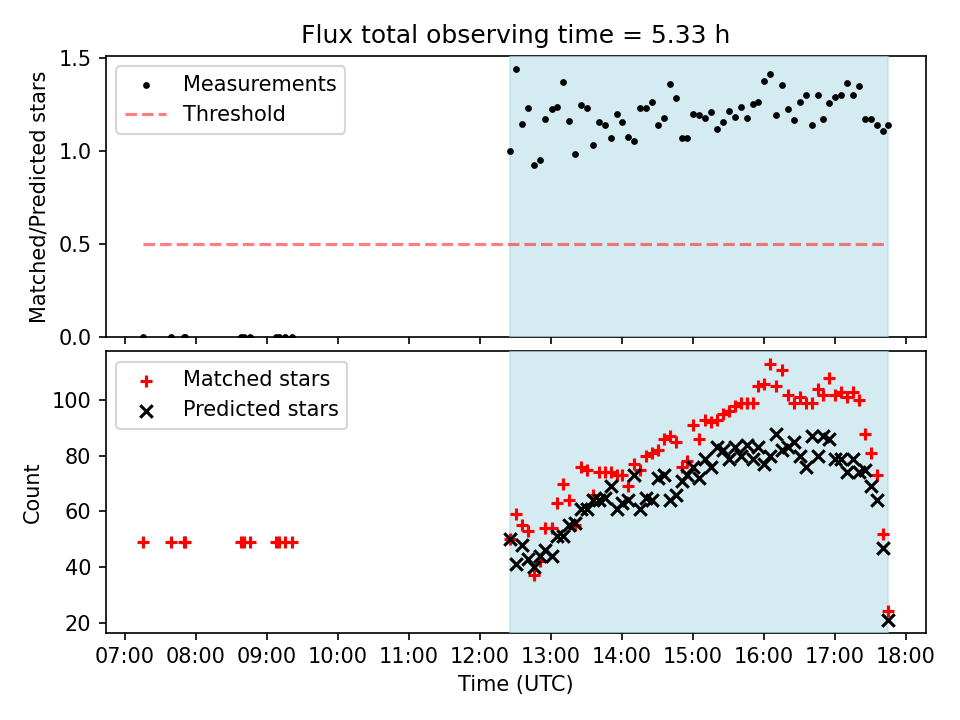 Flux total observing time = 5.33 h

Measurements
Threshold

Matched/Predicted stars

1.5
1.0
0.5
0.0

Matched stars
Predicted stars

Count

100
80
60
40
20

07:00 08:00 09:00 10:00 11:00 12:00 13:00 14:00 15:00 16:00 17:00 18:00

Time (UTC)